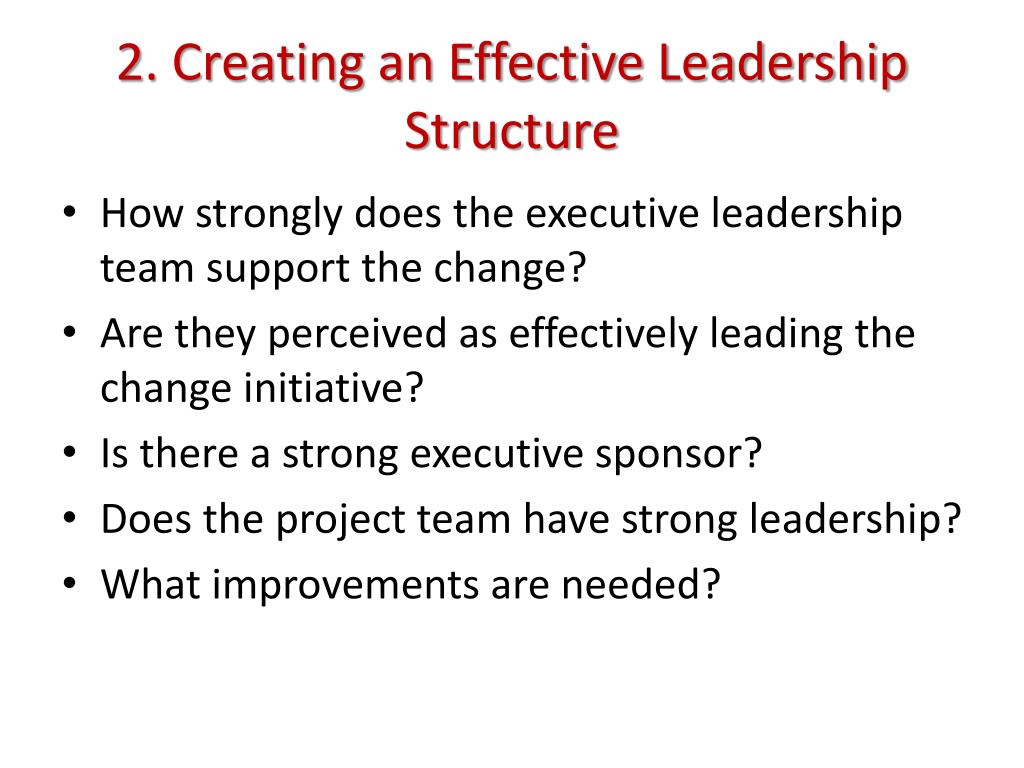 2. Creating an Effective Leadership Structure

• How strongly does the executive leadership team support the change?
• Are they perceived as effectively leading the change initiative?
• Is there a strong executive sponsor?
• Does the project team have strong leadership?
• What improvements are needed?